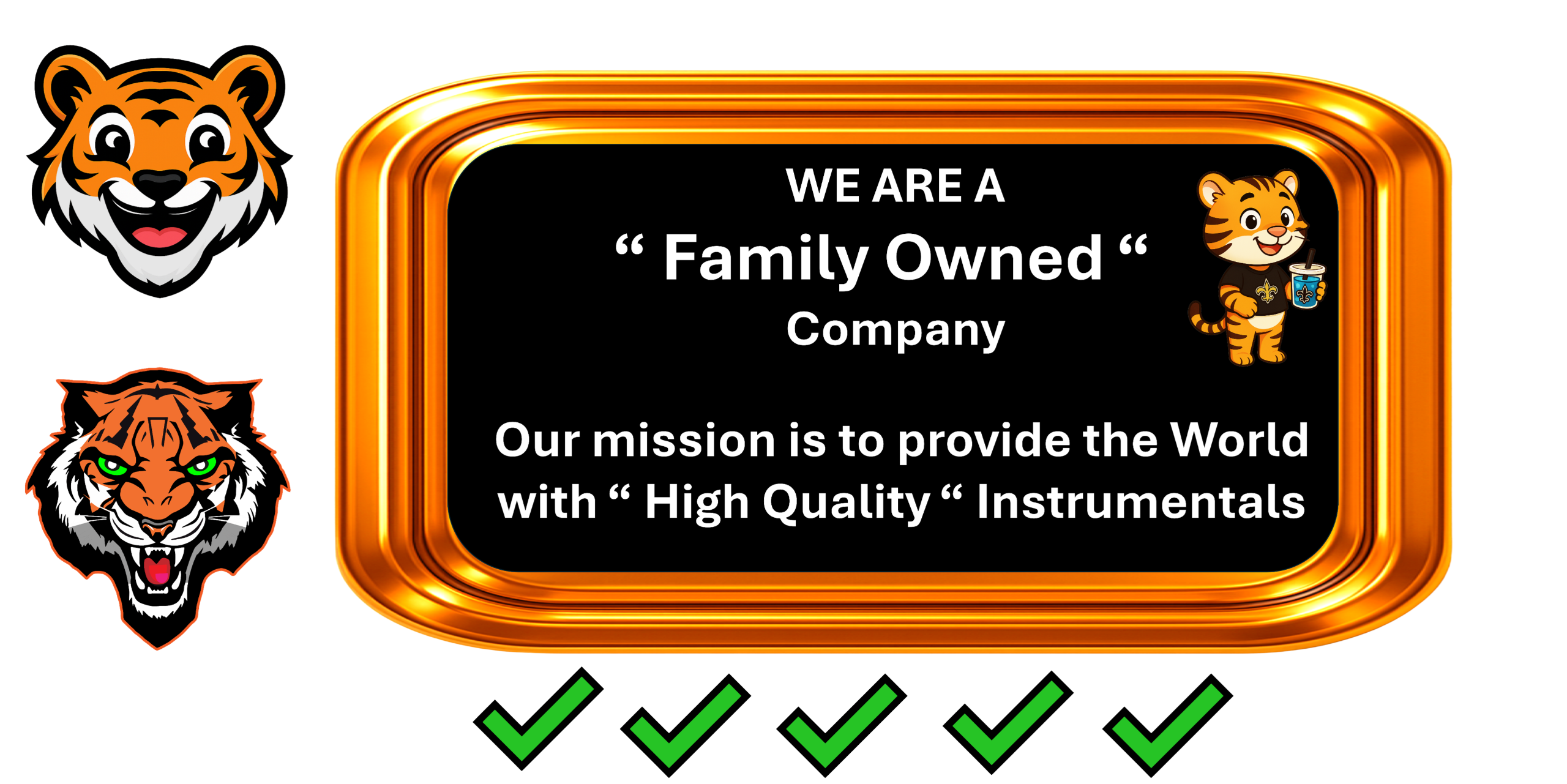 WE ARE A
“ Family Owned “
Company

Our mission is to provide the World with “ High Quality “ Instrumentals